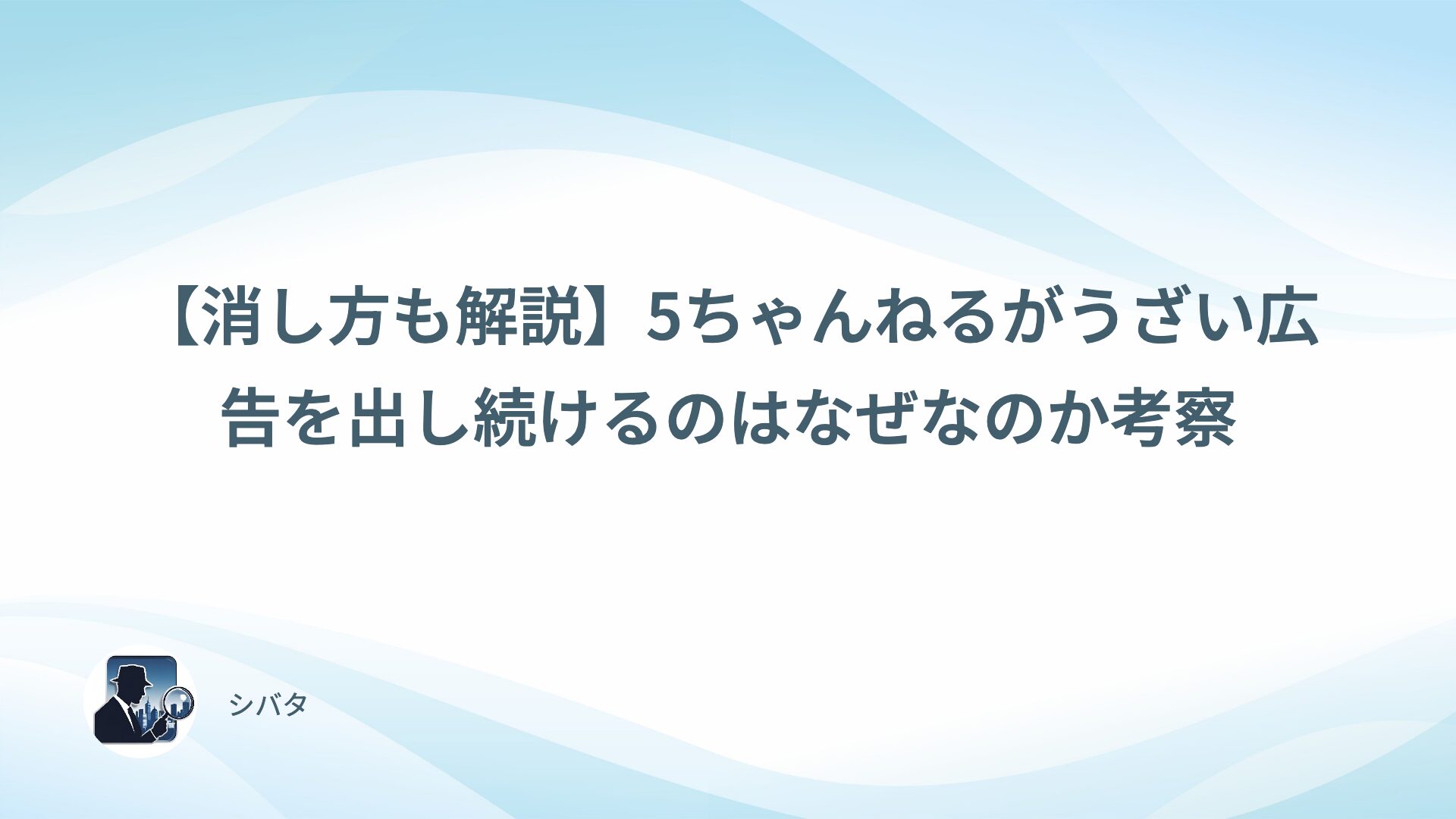 【消し方も解説】5ちゃんねるがうざい広告を出し続けるのはなぜなのか考察

シバタ